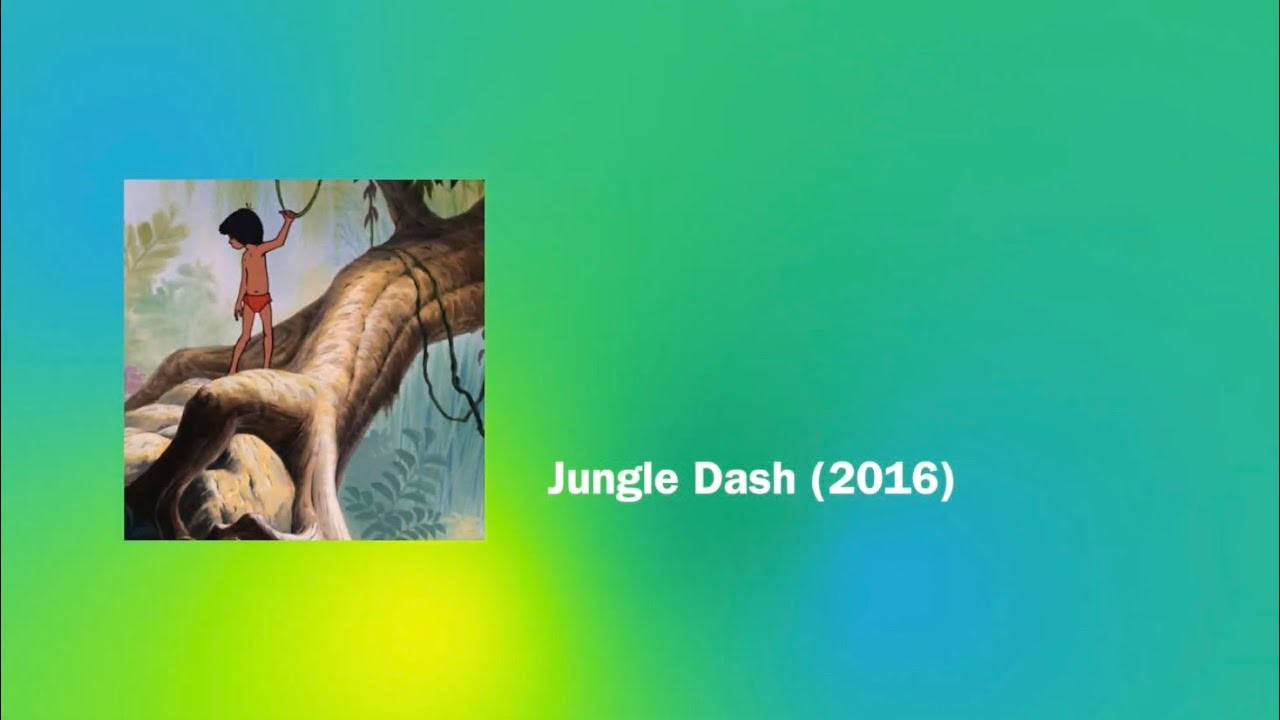 Jungle Dash (2016)